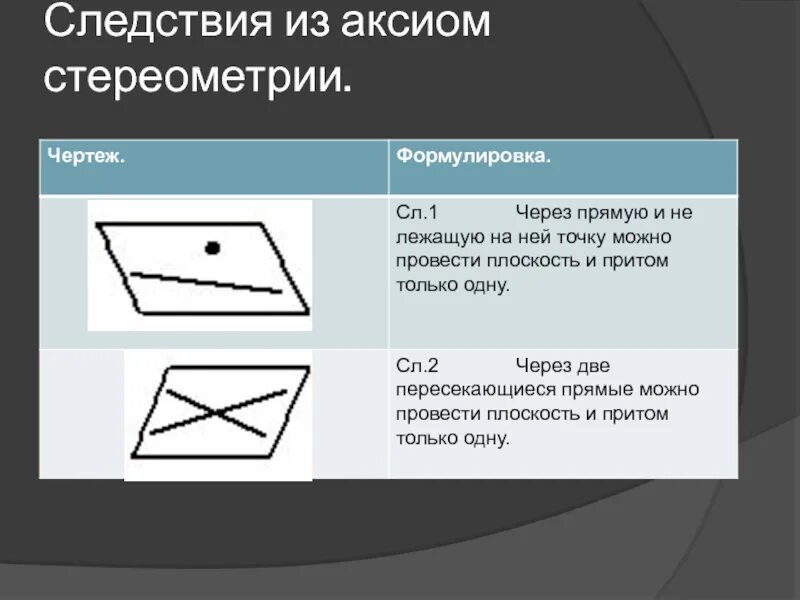 Следствия из аксиом стереометрии.

| Чертеж. | Формулировка. |
|---|---|
| | Сл.1 Через прямую и не лежащую на ней точку можно провести плоскость и притом только одну. |
| | Сл.2 Через две пересекающиеся прямые можно провести плоскость и притом только одну. |